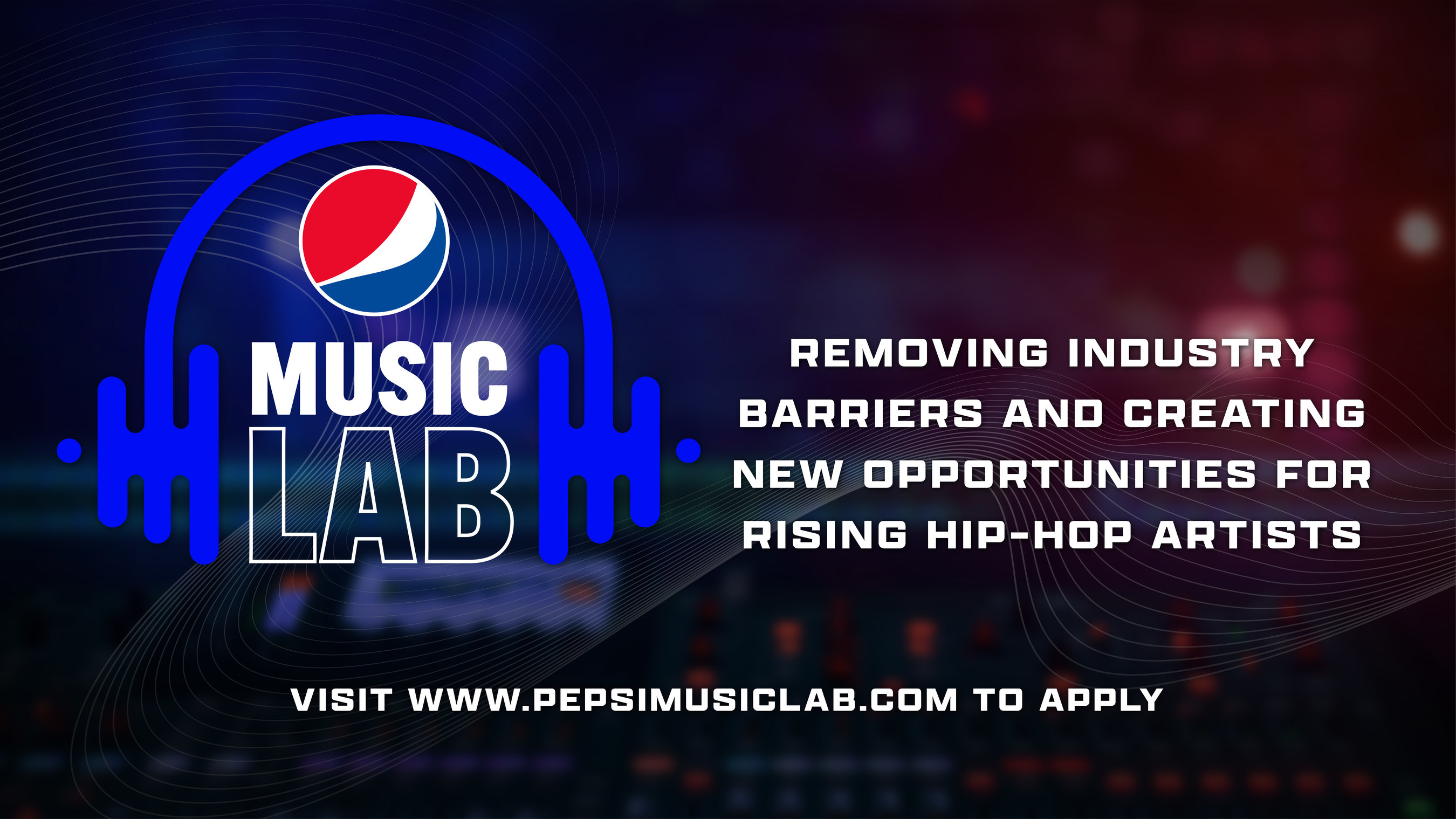 MUSIC
LAB

REMOVING INDUSTRY BARRIERS AND CREATING NEW OPPORTUNITIES FOR RISING HIP-HOP ARTISTS

VISIT WWW.PEPSIMUSICLAB.COM TO APPLY